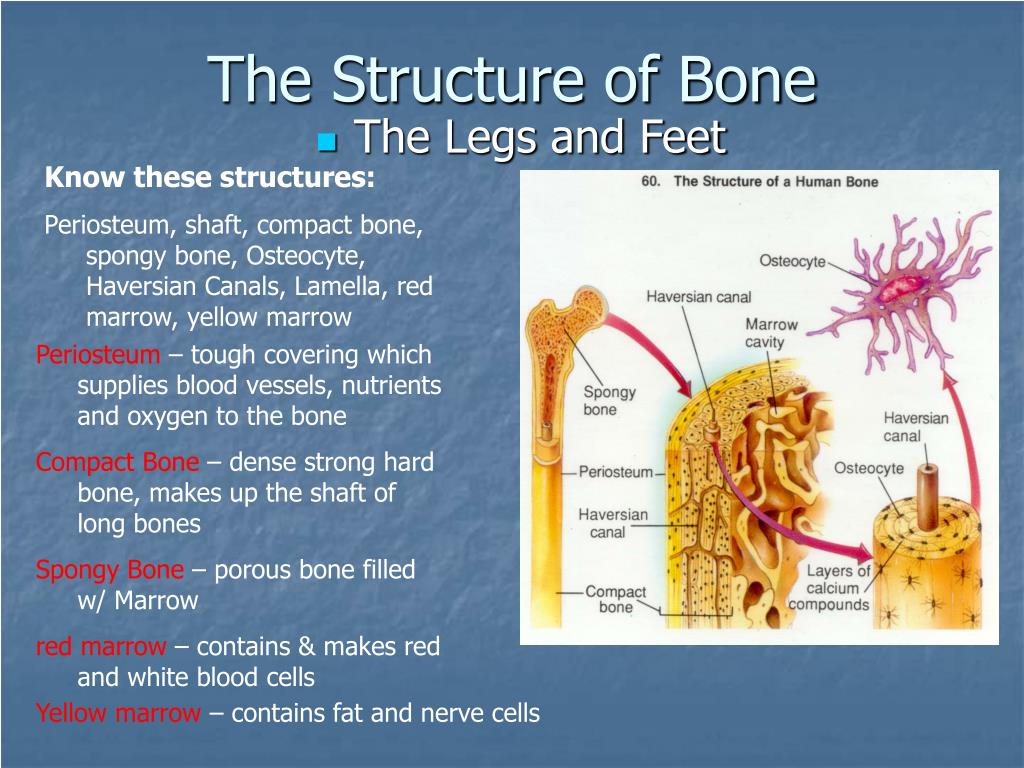 The Structure of Bone

The Legs and Feet

Know these structures:

Periosteum, shaft, compact bone, spongy bone, Osteocyte, Haversian Canals, Lamella, red marrow, yellow marrow

Periosteum – tough covering which supplies blood vessels, nutrients and oxygen to the bone

Compact Bone – dense strong hard bone, makes up the shaft of long bones

Spongy Bone – porous bone filled w/ Marrow

red marrow – contains & makes red and white blood cells

Yellow marrow – contains fat and nerve cells

60. The Structure of a Human Bone

Osteocyte

Haversian canal

Marrow cavity

Spongy bone

Haversian canal

Periosteum

Osteocyte

Haversian canal

Compact bone

Layers of calcium compounds